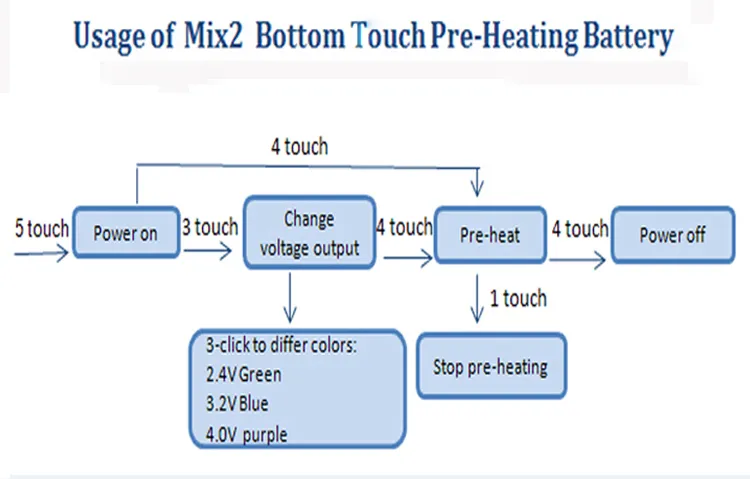 Usage of Mix2 Bottom Touch Pre-Heating Battery

4 touch

5 touch

Power on

3 touch

Change voltage output

4 touch

Pre-heat

4 touch

Power off

1 touch

3-click to differ colors:
2.4V Green
3.2V Blue
4.0V purple

Stop pre-heating